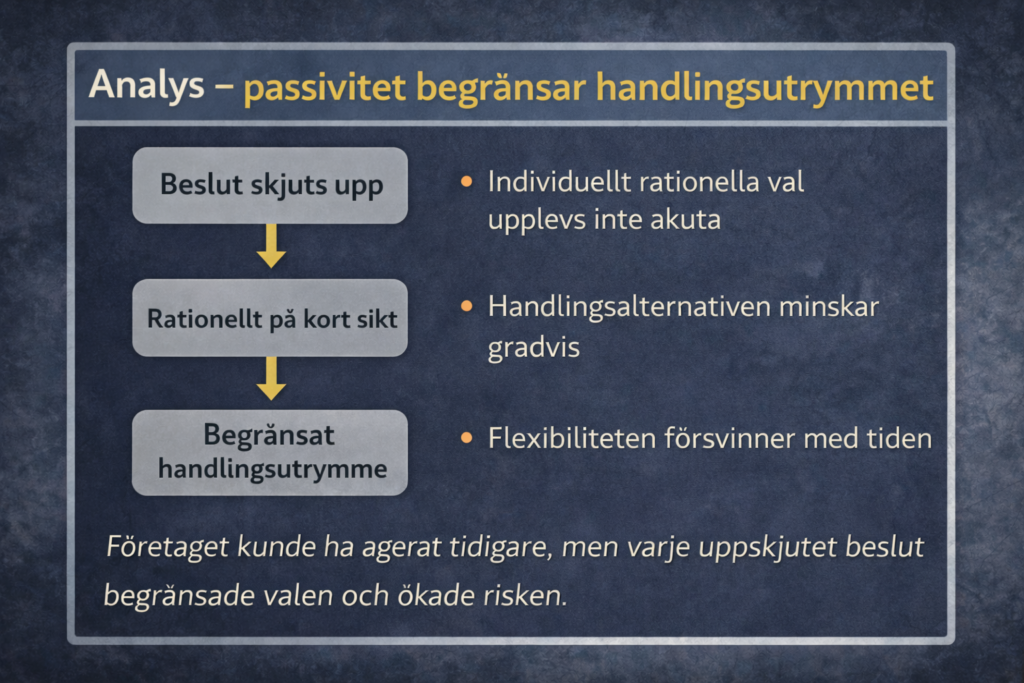 Analys – passivitet begränsar handlingsutrymmet

Beslut skjuts upp

Rationellt på kort sikt

Begränsat handlingsutrymme

• Individuellt rationella val upplevs inte akuta

• Handlingsalternativen minskar gradvis

• Flexibiliteten försvinner med tiden

Företaget kunde ha agerat tidigare, men varje uppskjutet beslut begränsade valen och ökade risken.